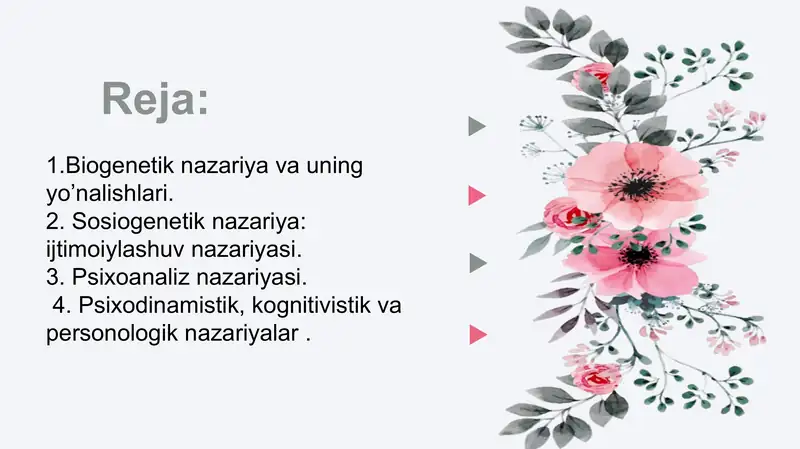 Reja:

1.Biogenetik nazariya va uning yo’nalishlari.
2. Sosiogenetik nazariya: ijtimoiylashuv nazariyasi.
3. Psixoanaliz nazariyasi.
4. Psixodinamistik, kognitivistik va personologik nazariyalar .